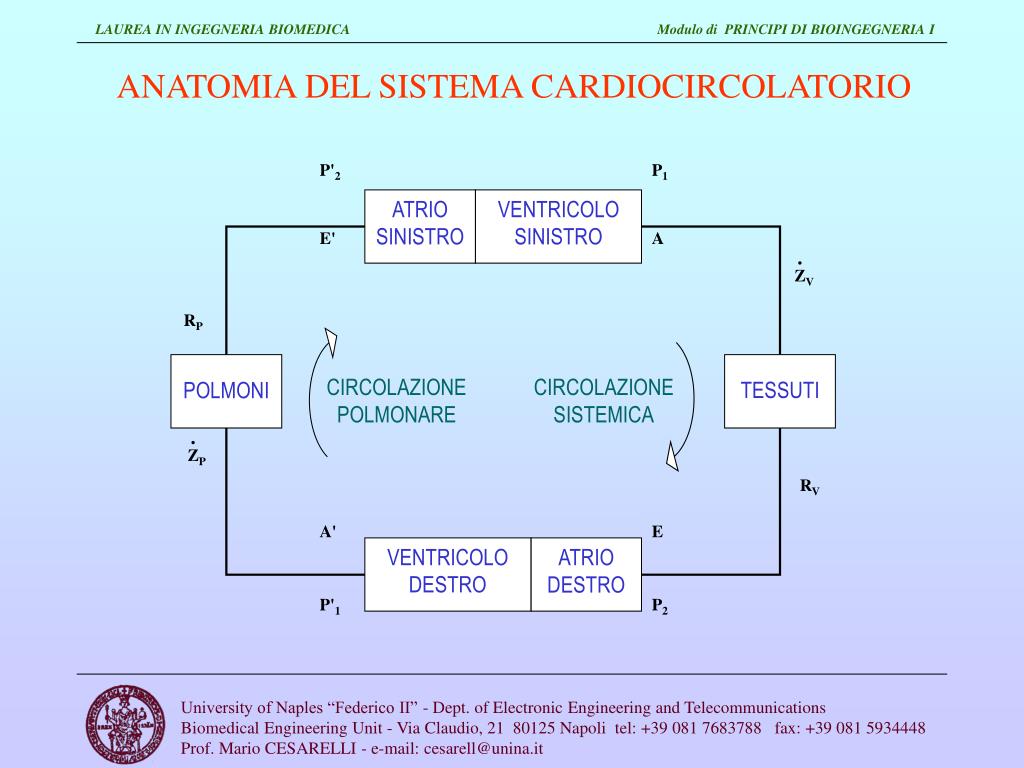 LAUREA IN INGEGNERIA BIOMEDICA

Modulo di PRINCIPI DI BIOINGEGNERIA I

ANATOMIA DEL SISTEMA CARDIOCIRCOLATORIO

$P'_2$

$P_1$

ATRIO SINISTRO

VENTRICOLO SINISTRO

E'

A

$\dot{Z}_V$

$R_P$

POLMONI

CIRCOLAZIONE POLMONARE

CIRCOLAZIONE SISTEMICA

TESSUTI

$\dot{Z}_P$

$R_V$

A'

E

VENTRICOLO DESTRO

ATRIO DESTRO

$P'_1$

$P_2$

University of Naples “Federico II” - Dept. of Electronic Engineering and Telecommunications
Biomedical Engineering Unit - Via Claudio, 21 80125 Napoli tel: +39 081 7683788 fax: +39 081 5934448
Prof. Mario CESARELLI - e-mail: cesarell@unina.it